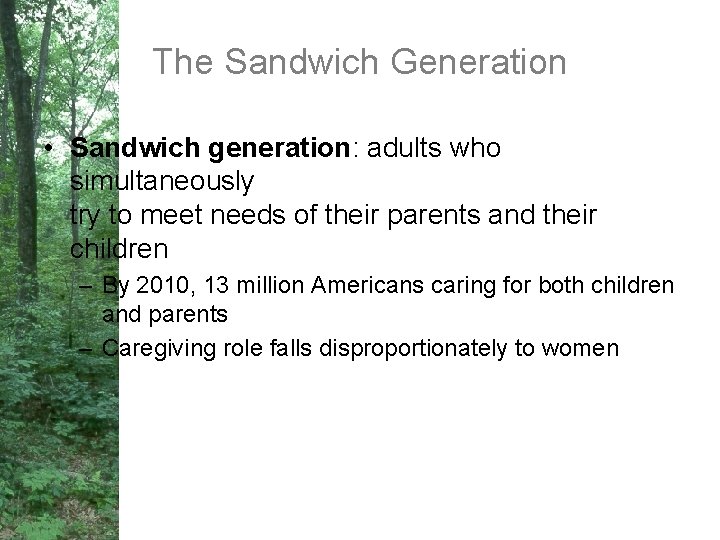 The Sandwich Generation

• Sandwich generation: adults who simultaneously
try to meet needs of their parents and their children
– By 2010, 13 million Americans caring for both children and parents
– Caregiving role falls disproportionately to women